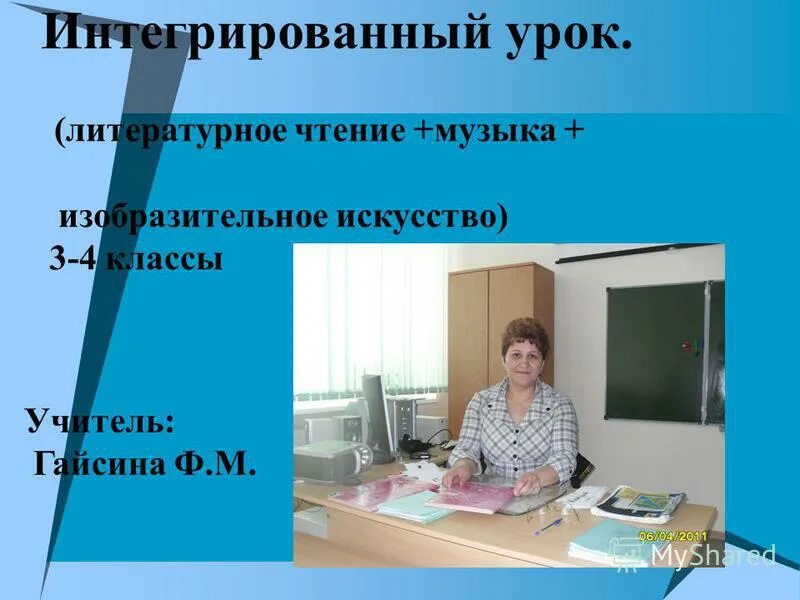 Интегрированный урок.

(литературное чтение +музыка +

изобразительное искусство)
3-4 классы

Учитель:
Гайсина Ф.М.

06/04/2011

MyShared